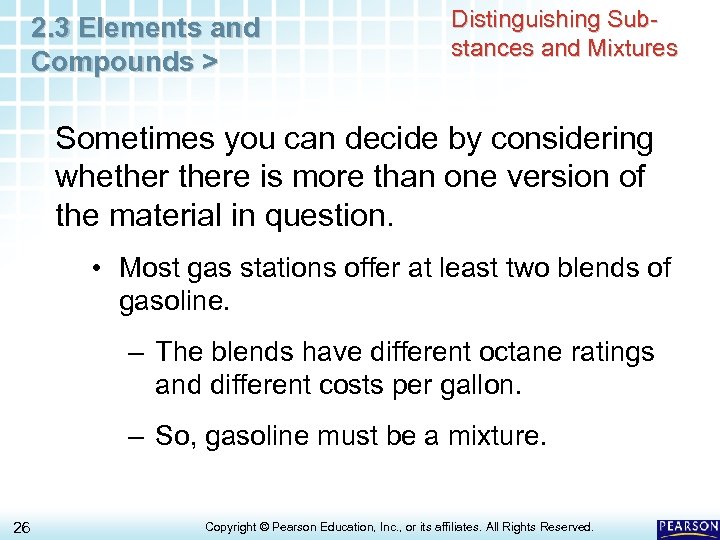 2.3 Elements and Compounds >

Distinguishing Substances and Mixtures

Sometimes you can decide by considering whether there is more than one version of the material in question.

• Most gas stations offer at least two blends of gasoline.

– The blends have different octane ratings and different costs per gallon.

– So, gasoline must be a mixture.

26

Copyright © Pearson Education, Inc., or its affiliates. All Rights Reserved.

PEARSON